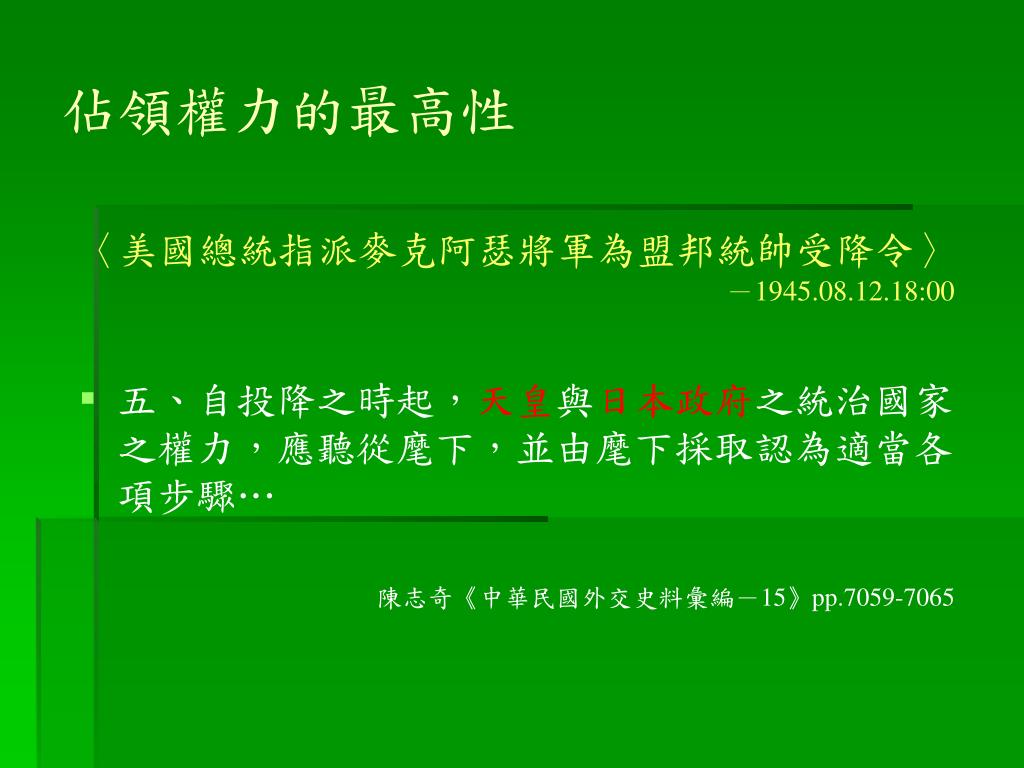 佔領權力的最高性

〈美國總統指派麥克阿瑟將軍為盟邦統帥受降令〉
－1945.08.12.18:00

五、自投降之時起，天皇與日本政府之統治國家之權力，應聽從麾下，並由麾下採取認為適當各項步驟…

陳志奇《中華民國外交史料彙編－15》pp.7059-7065